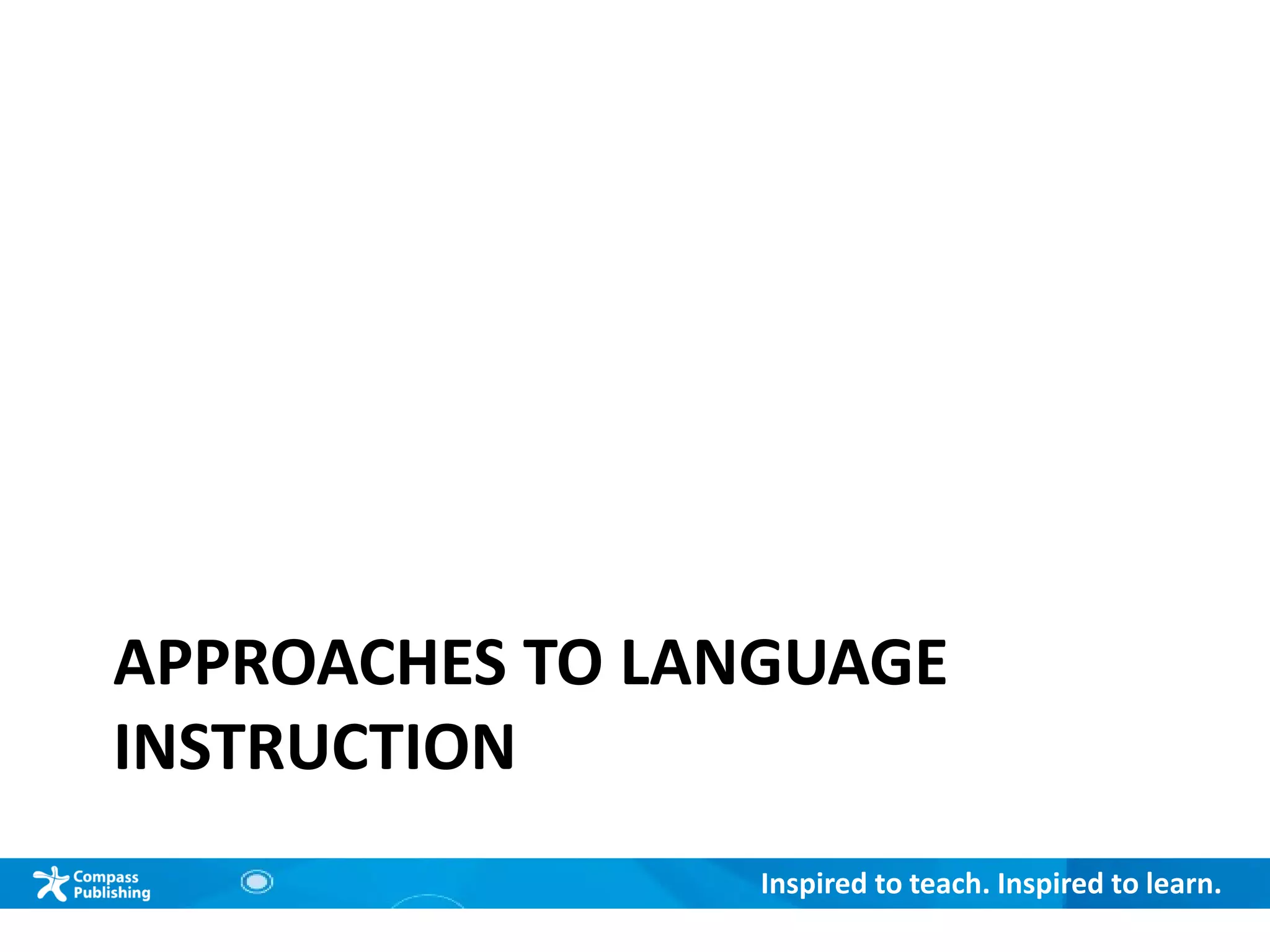 APPROACHES TO LANGUAGE INSTRUCTION

Compass Publishing

Inspired to teach. Inspired to learn.